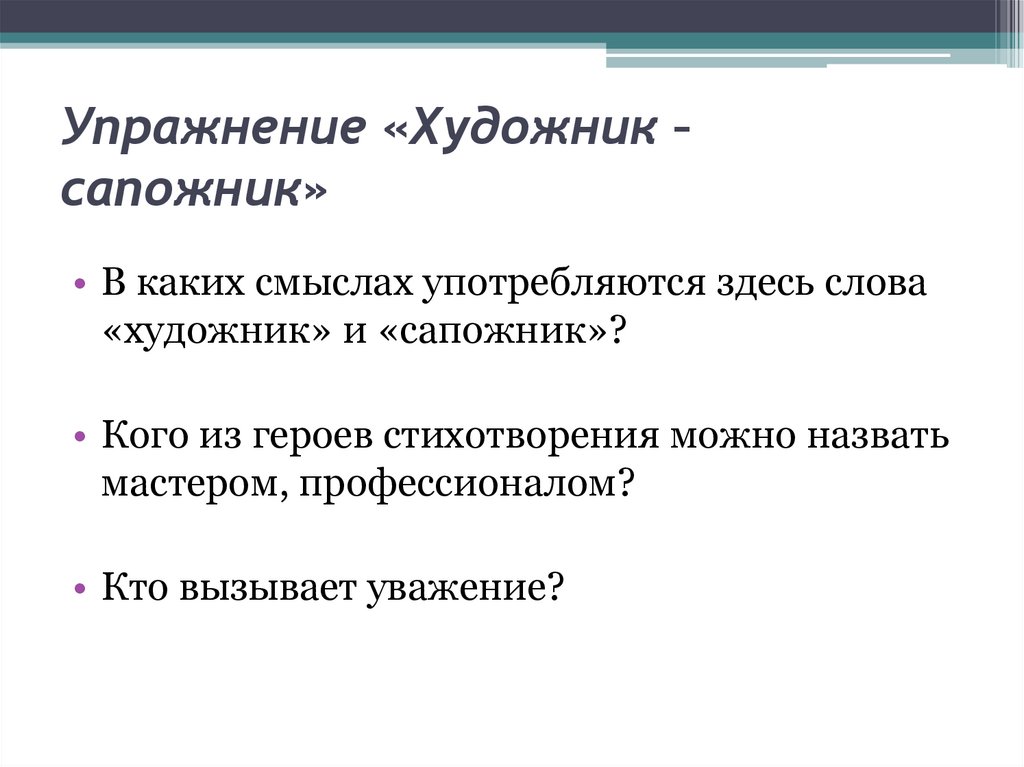 Упражнение «Художник – сапожник»

• В каких смыслах употребляются здесь слова «художник» и «сапожник»?

• Кого из героев стихотворения можно назвать мастером, профессионалом?

• Кто вызывает уважение?